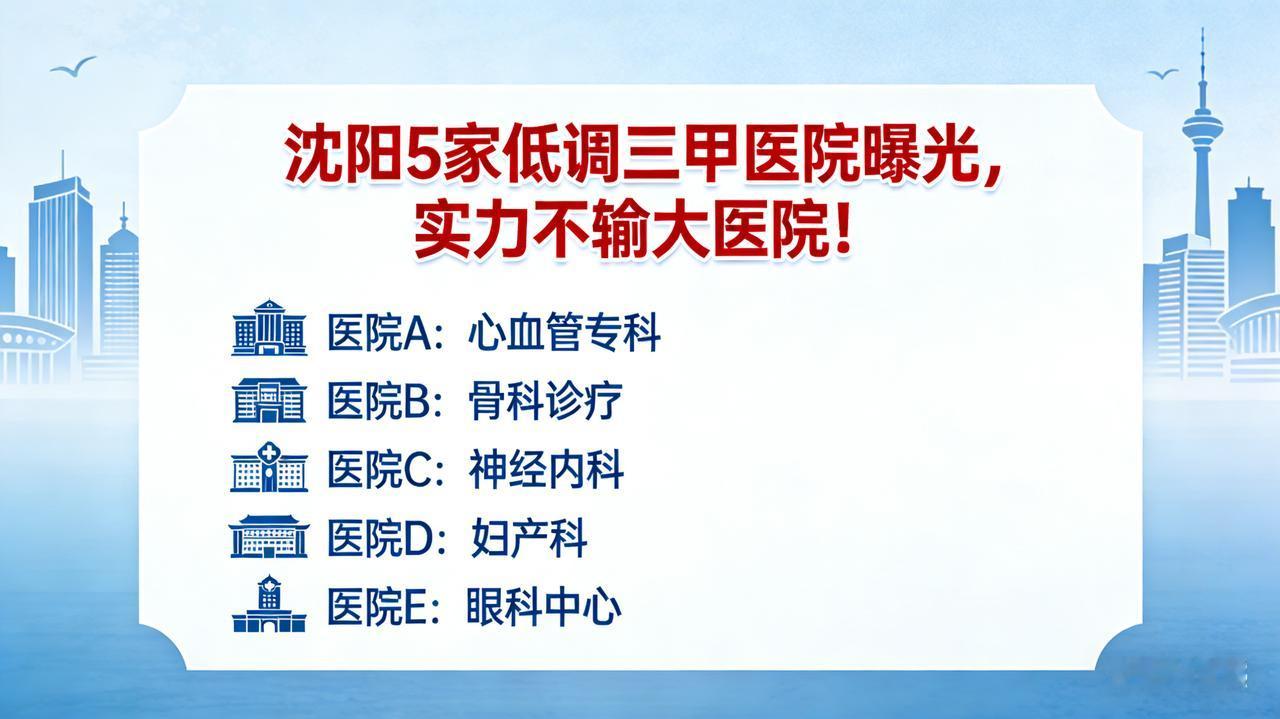 沈阳5家低调三甲医院曝光，实力不输大医院！

医院A：心血管专科

医院B：骨科诊疗

医院C：神经内科

医院D：妇产科

医院E：眼科中心